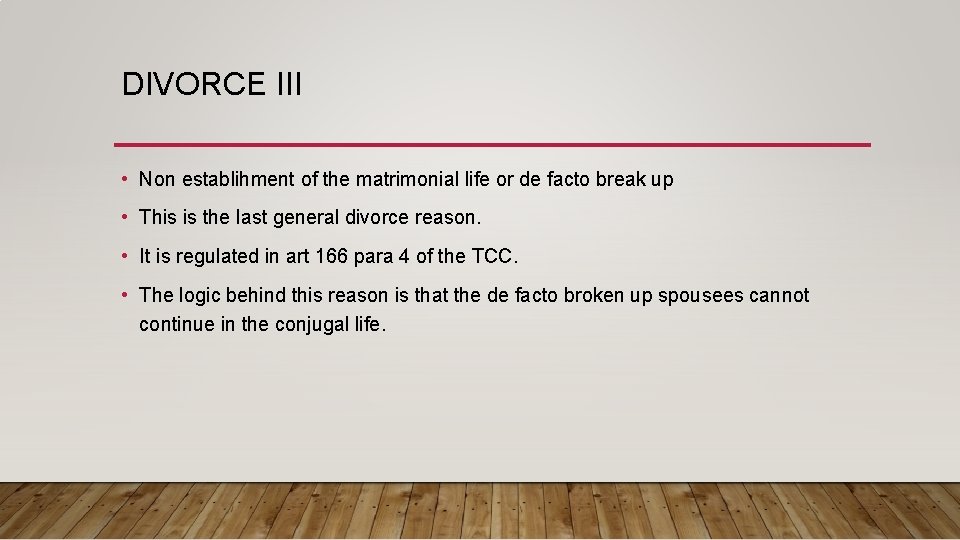 DIVORCE III

• Non establihment of the matrimonial life or de facto break up

• This is the last general divorce reason.

• It is regulated in art 166 para 4 of the TCC.

• The logic behind this reason is that the de facto broken up spousees cannot continue in the conjugal life.